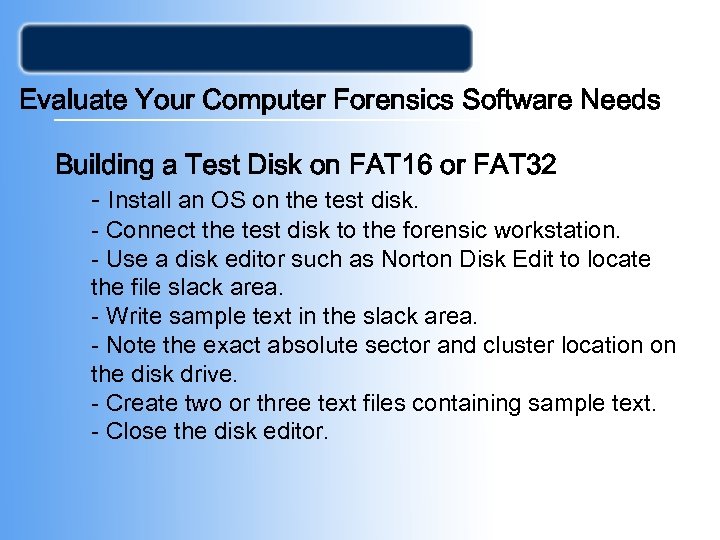 Evaluate Your Computer Forensics Software Needs

Building a Test Disk on FAT16 or FAT32

- Install an OS on the test disk.
- Connect the test disk to the forensic workstation.
- Use a disk editor such as Norton Disk Edit to locate the file slack area.
- Write sample text in the slack area.
- Note the exact absolute sector and cluster location on the disk drive.
- Create two or three text files containing sample text.
- Close the disk editor.